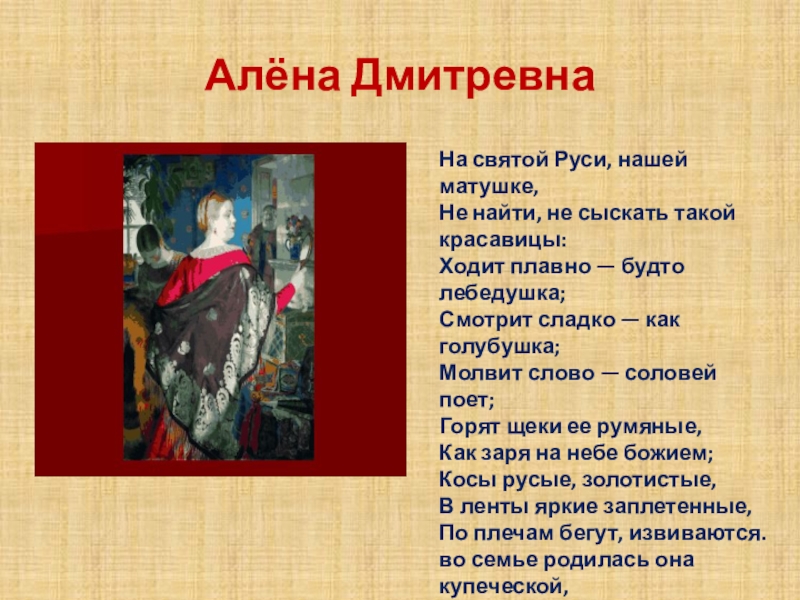 Алёна Дмитревна

На святой Руси, нашей матушке,
Не найти, не сыскать такой красавицы:
Ходит плавно — будто лебедушка;
Смотрит сладко — как голубушка;
Молвит слово — соловей поет;
Горят щеки ее румяные,
Как заря на небе божием;
Косы русые, золотистые,
В ленты яркие заплетенные,
По плечам бегут, извиваются.
во семье родилась она купеческой,